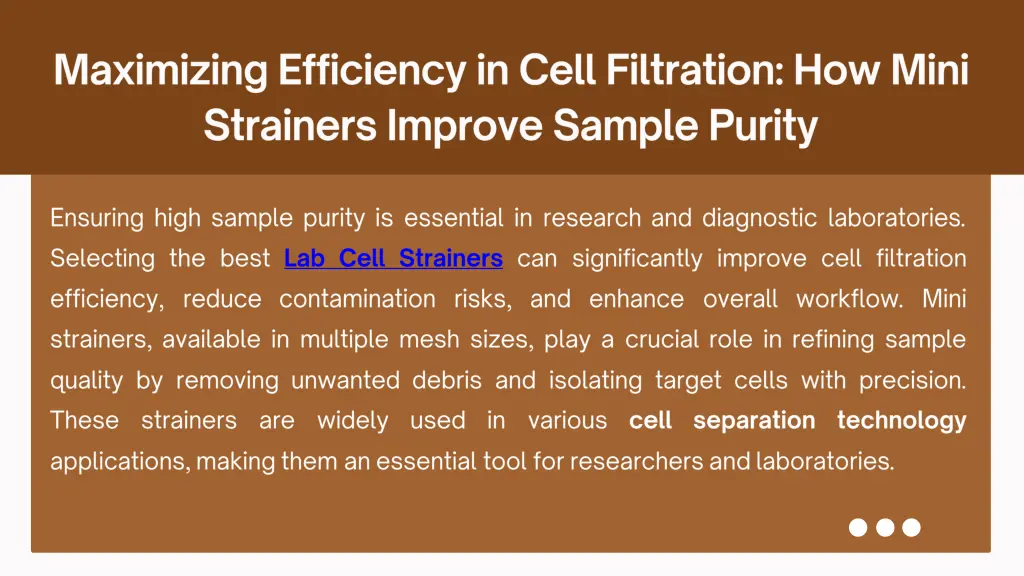 Maximizing Efficiency in Cell Filtration: How Mini Strainers Improve Sample Purity

Ensuring high sample purity is essential in research and diagnostic laboratories. Selecting the best Lab Cell Strainers can significantly improve cell filtration efficiency, reduce contamination risks, and enhance overall workflow. Mini strainers, available in multiple mesh sizes, play a crucial role in refining sample quality by removing unwanted debris and isolating target cells with precision. These strainers are widely used in various cell separation technology applications, making them an essential tool for researchers and laboratories.